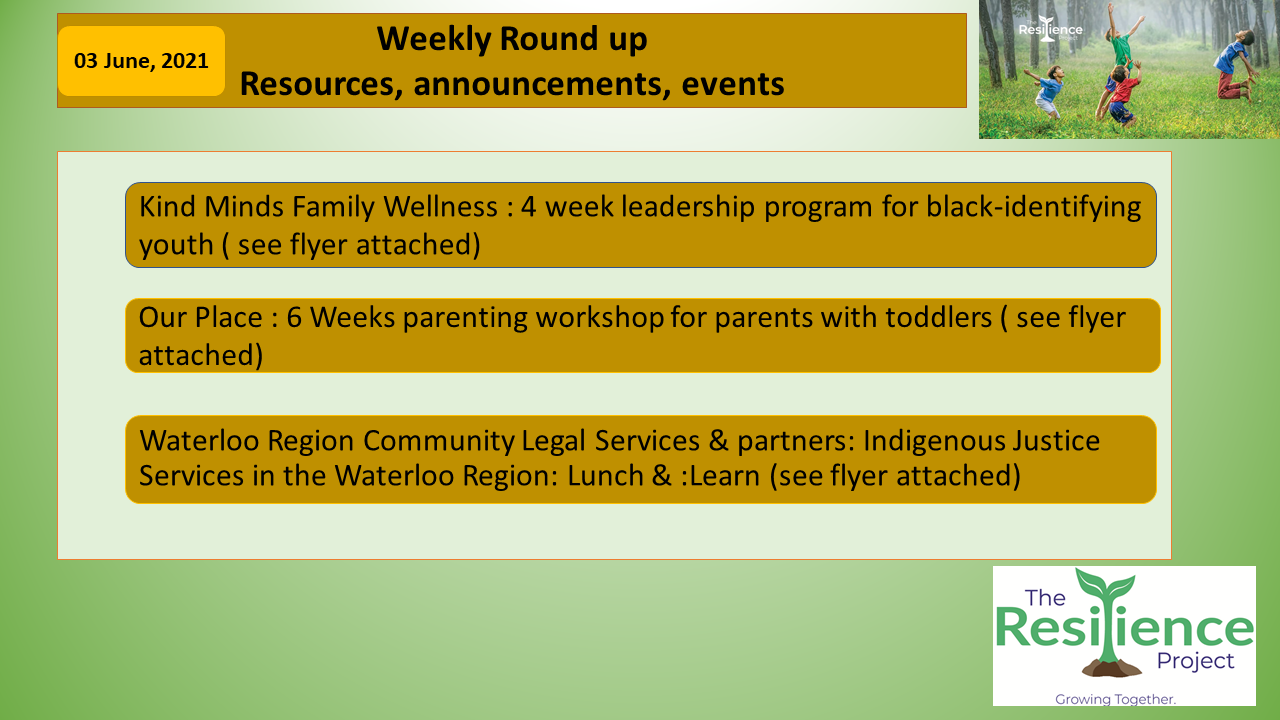 03 June, 2021

Weekly Round up
Resources, announcements, events

The Resilience Project

Kind Minds Family Wellness : 4 week leadership program for black-identifying youth ( see flyer attached)

Our Place : 6 Weeks parenting workshop for parents with toddlers ( see flyer attached)

Waterloo Region Community Legal Services & partners: Indigenous Justice Services in the Waterloo Region: Lunch & :Learn (see flyer attached)

The Resilience Project
Growing Together.